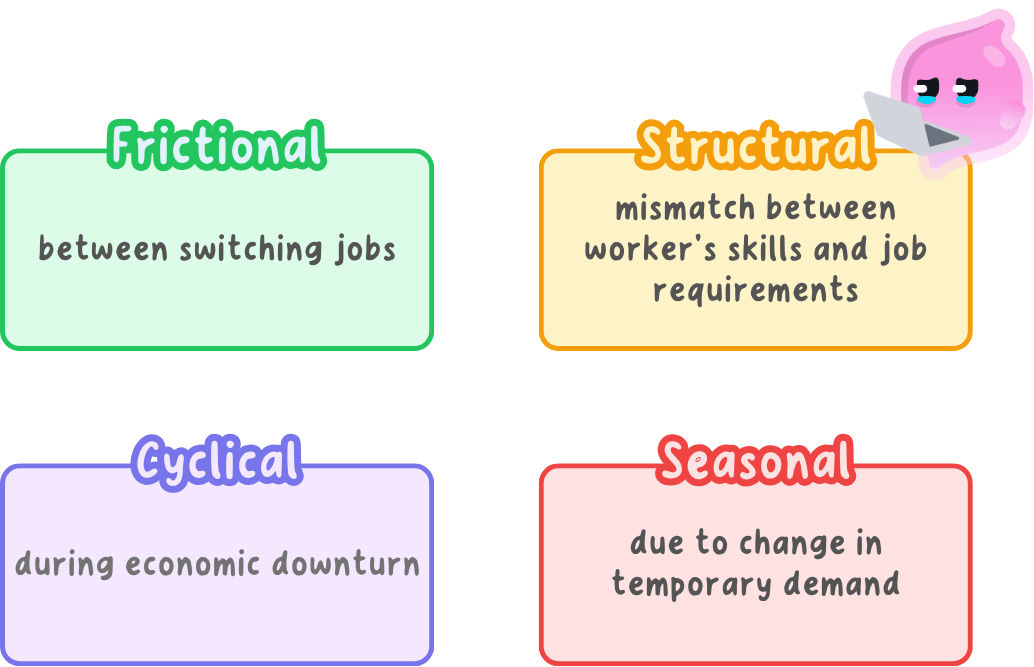 Frictional

between switching jobs

Structural

mismatch between worker's skills and job requirements

Cyclical

during economic downturn

Seasonal

due to change in temporary demand